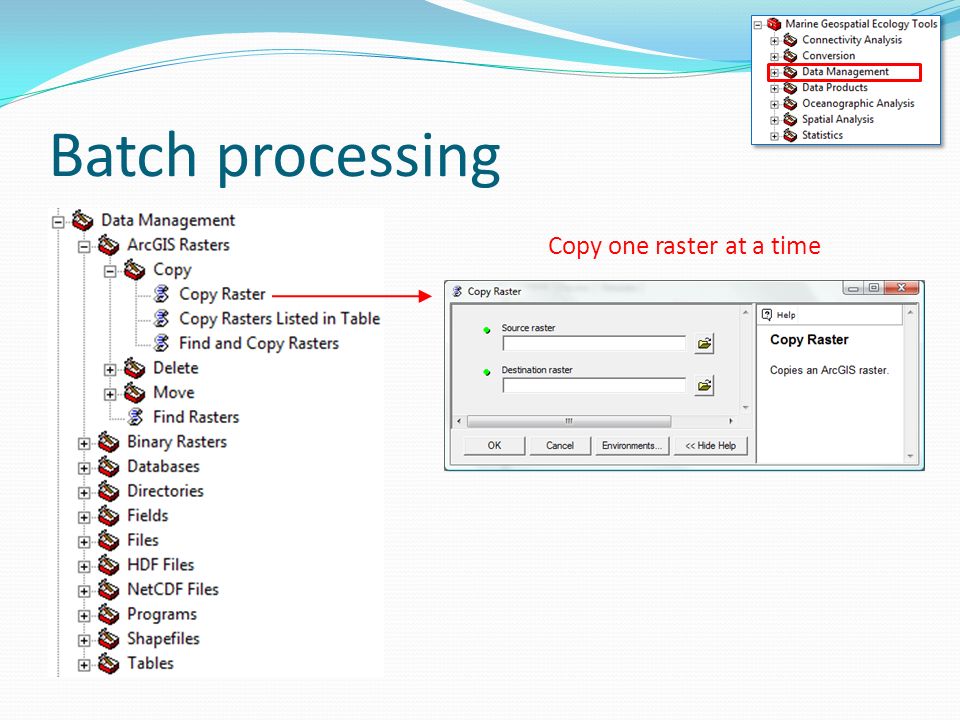 Marine Geospatial Ecology Tools
Connectivity Analysis
Conversion
Data Management
Data Products
Oceanographic Analysis
Spatial Analysis
Statistics

Batch processing

Data Management
ArcGIS Rasters
Copy
Copy Raster
Copy Rasters Listed in Table
Find and Copy Rasters
Delete
Move
Find Rasters
Binary Rasters
Databases
Directories
Fields
Files
HDF Files
NetCDF Files
Programs
Shapefiles
Tables

Copy one raster at a time

Copy Raster
Source raster
Destination raster
OK
Cancel
Environments...
<< Hide Help
Help
Copy Raster
Copies an ArcGIS raster.